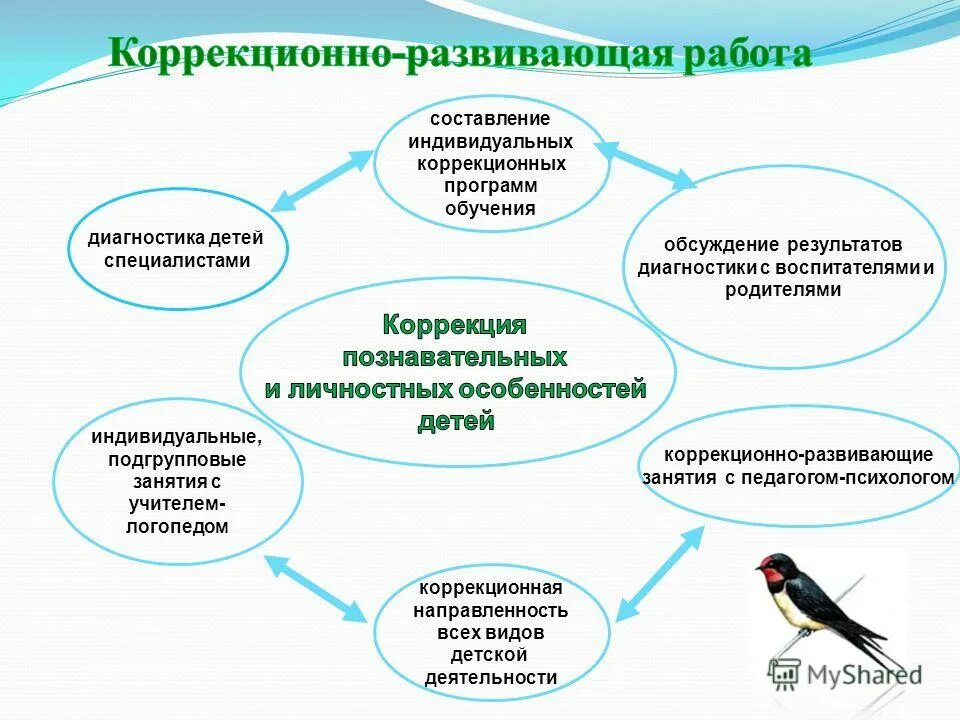 Коррекционно-развивающая работа

составление индивидуальных коррекционных программ обучения

диагностика детей специалистами

обсуждение результатов диагностики с воспитателями и родителями

Коррекция познавательных и личностных особенностей детей

индивидуальные, подгрупповые занятия с учителем-логопедом

коррекционно-развивающие занятия с педагогом-психологом

коррекционная направленность всех видов детской деятельности

MyShared